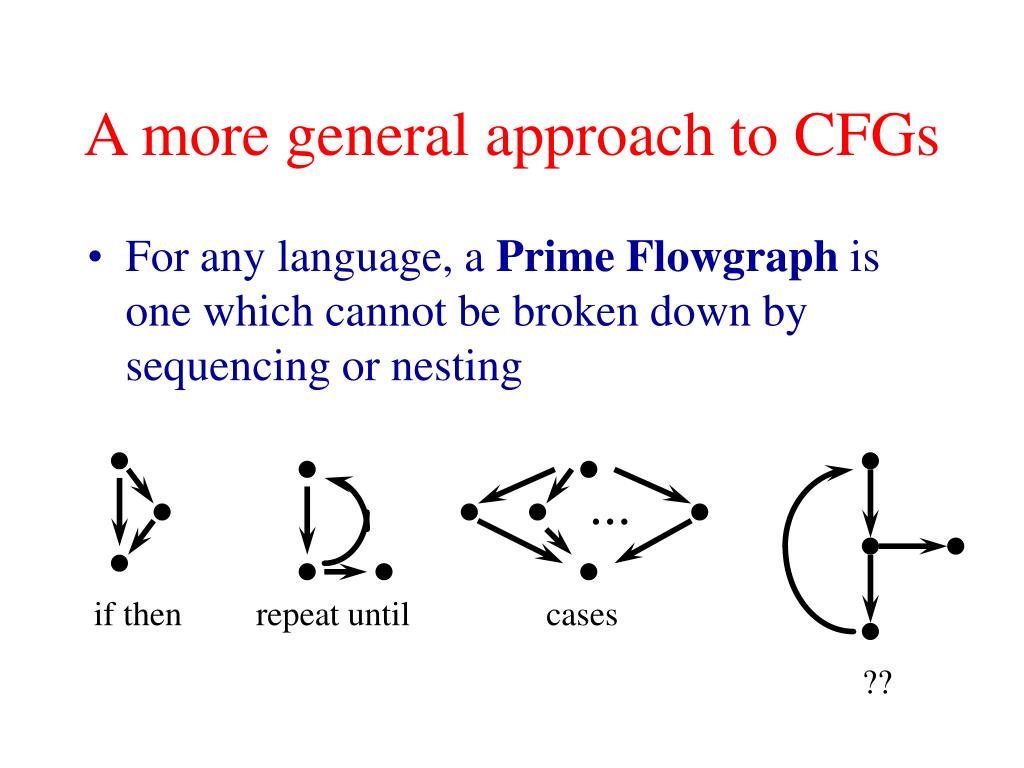 A more general approach to CFGs

• For any language, a **Prime Flowgraph** is one which cannot be broken down by sequencing or nesting

...

if then

repeat until

cases

??